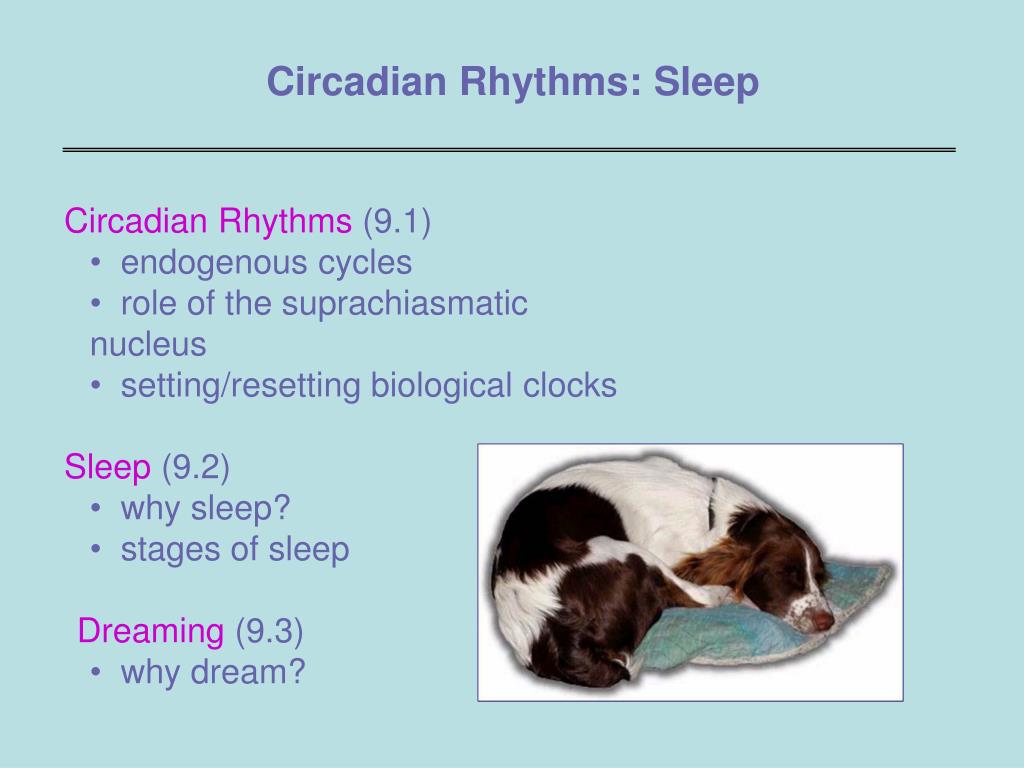 Circadian Rhythms: Sleep

Circadian Rhythms (9.1)
• endogenous cycles
• role of the suprachiasmatic nucleus
• setting/resetting biological clocks

Sleep (9.2)
• why sleep?
• stages of sleep

Dreaming (9.3)
• why dream?